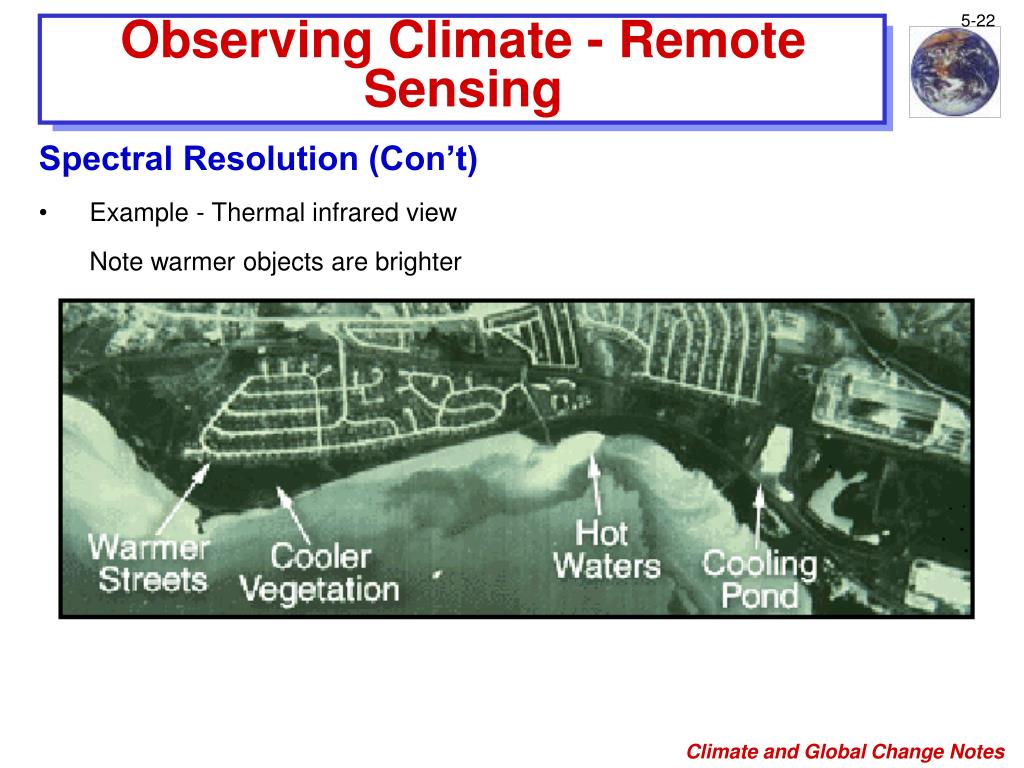 Observing Climate - Remote Sensing

5-22

Spectral Resolution (Con’t)

• Example - Thermal infrared view

Note warmer objects are brighter

Warmer Streets

Cooler Vegetation

Hot Waters

Cooling Pond

Climate and Global Change Notes